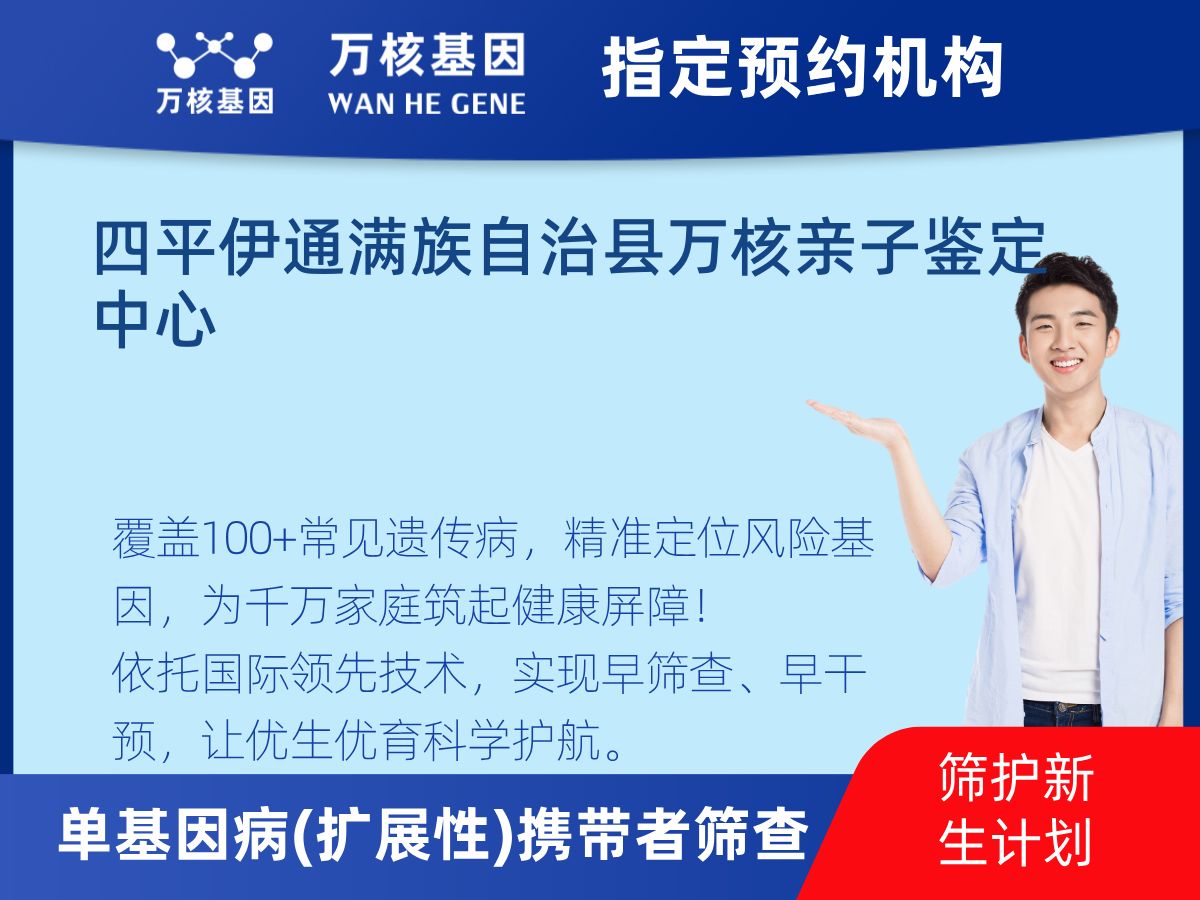 万核基因

万核基因
WAN HE GENE

指定预约机构

四平伊通满族自治县万核亲子鉴定中心

覆盖100+常见遗传病，精准定位风险基因，为千万家庭筑起健康屏障！
依托国际领先技术，实现早筛查、早干预，让优生优育科学护航。

单基因病(扩展性)携带者筛查

筛护新生计划